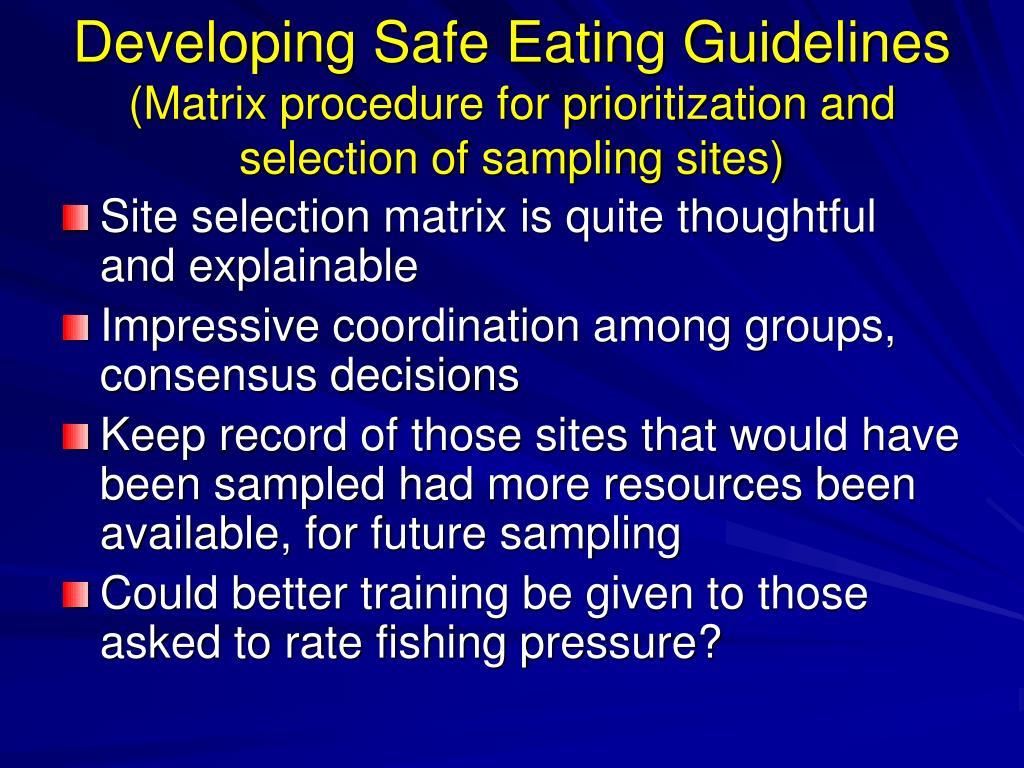 Developing Safe Eating Guidelines
(Matrix procedure for prioritization and selection of sampling sites)

Site selection matrix is quite thoughtful and explainable

Impressive coordination among groups, consensus decisions

Keep record of those sites that would have been sampled had more resources been available, for future sampling

Could better training be given to those asked to rate fishing pressure?